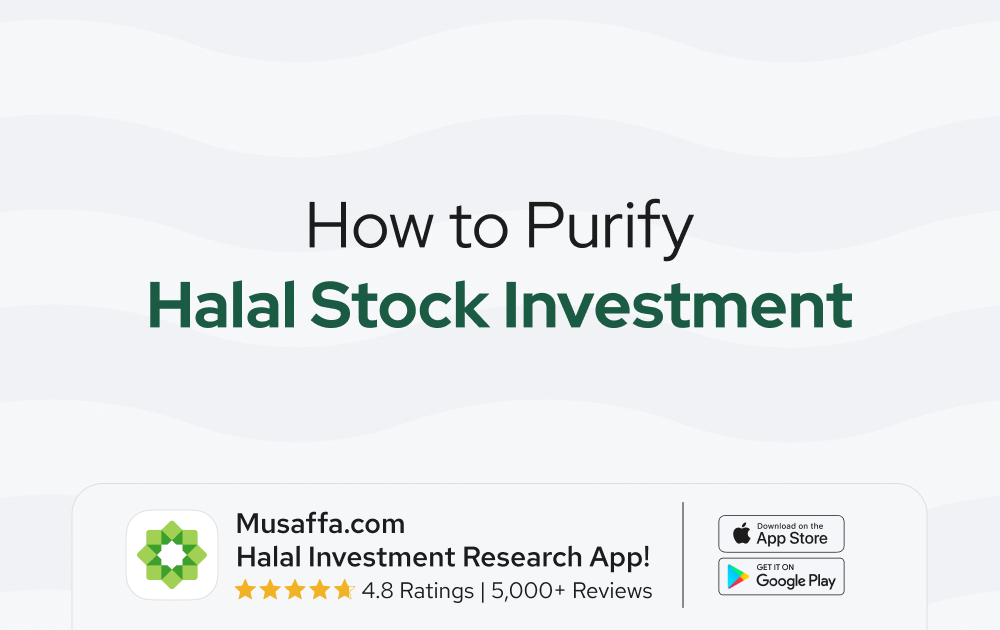 How to Purify
Halal Stock Investment

Musaffa.com
Halal Investment Research App!
4.8 Ratings | 5,000+ Reviews

Download on the
App Store

GET IT ON
Google Play